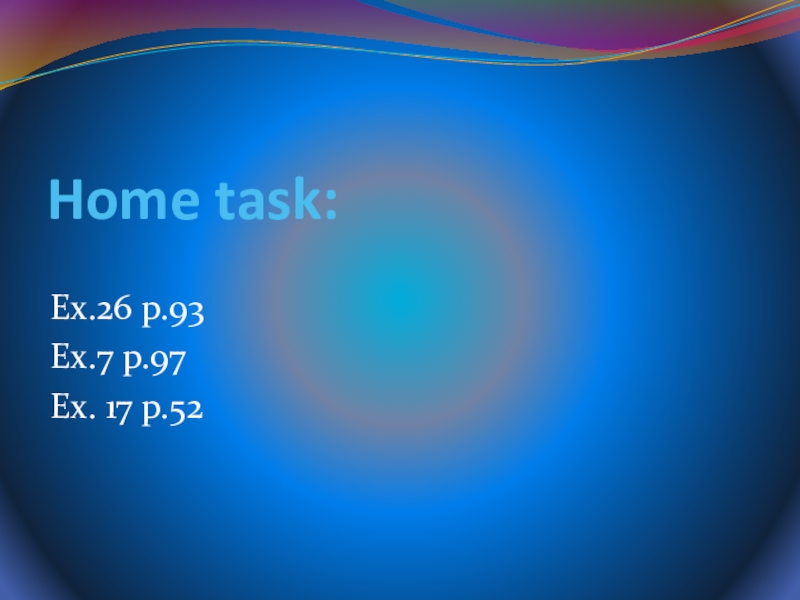 Home task:

Ex.26 p.93
Ex.7 p.97
Ex. 17 p.52